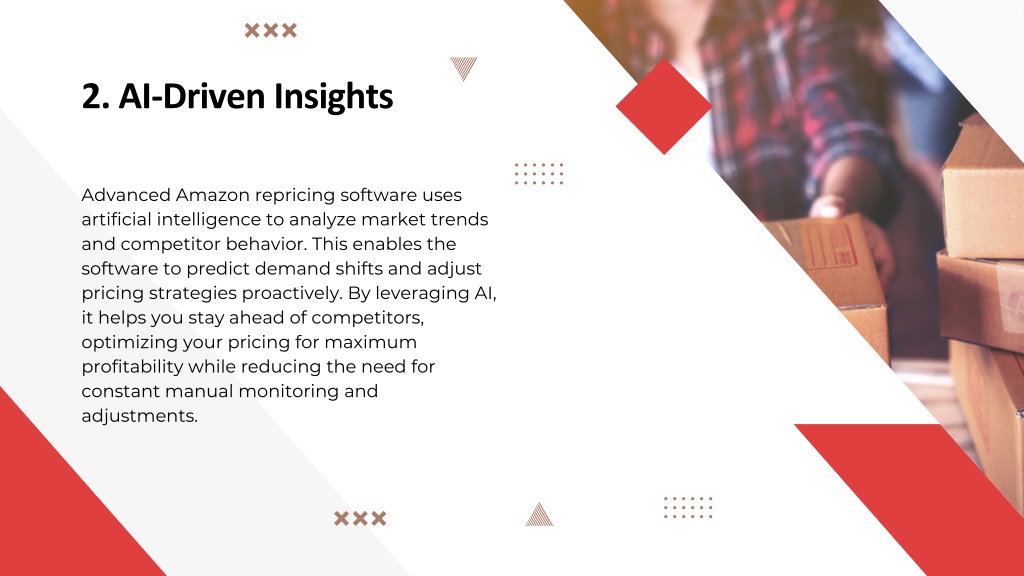 2. AI-Driven Insights

Advanced Amazon repricing software uses artificial intelligence to analyze market trends and competitor behavior. This enables the software to predict demand shifts and adjust pricing strategies proactively. By leveraging AI, it helps you stay ahead of competitors, optimizing your pricing for maximum profitability while reducing the need for constant manual monitoring and adjustments.